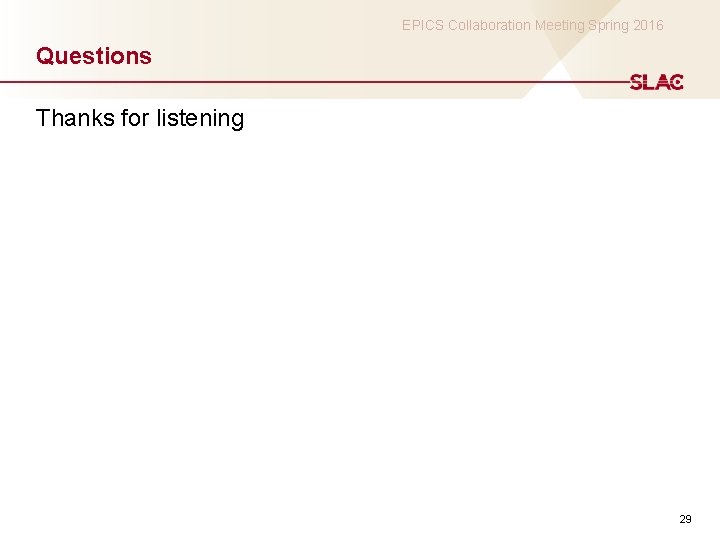 EPICS Collaboration Meeting Spring 2016

Questions

SLAC

Thanks for listening

29